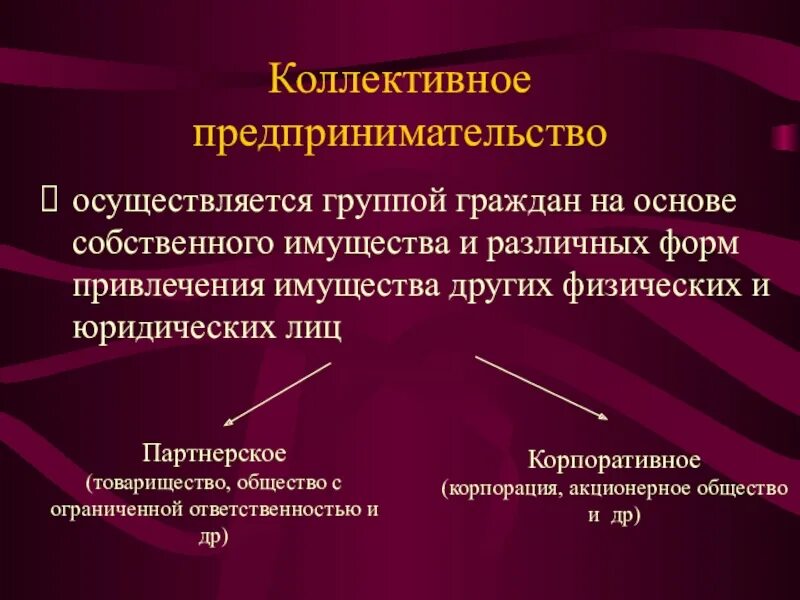 Коллективное предпринимательство

 осуществляется группой граждан на основе собственного имущества и различных форм привлечения имущества других физических и юридических лиц

Партнерское
(товарищество, общество с ограниченной ответственностью и др)

Корпоративное
(корпорация, акционерное общество и др)